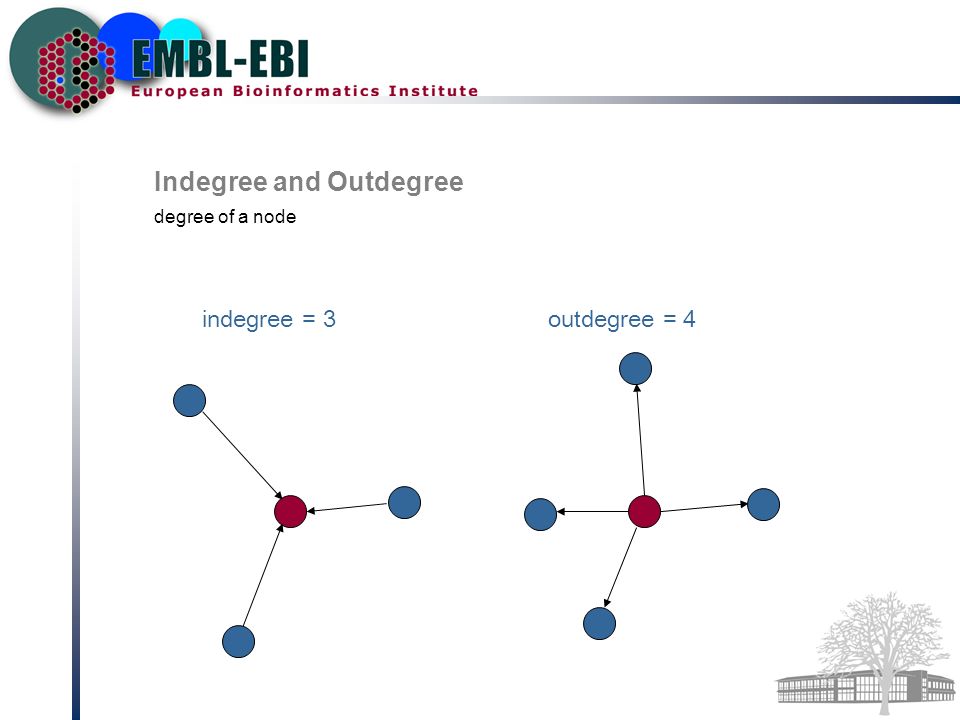 EMBL-EBI
European Bioinformatics Institute

Indegree and Outdegree

degree of a node

indegree = 3

outdegree = 4